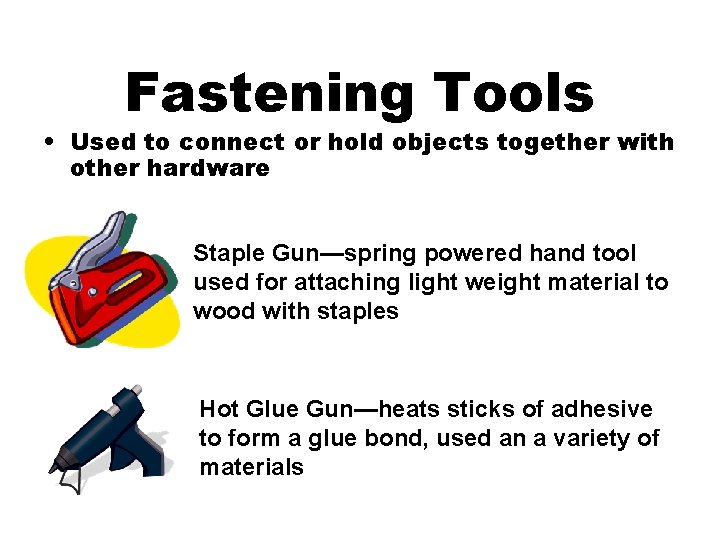 Fastening Tools

• Used to connect or hold objects together with other hardware

Staple Gun—spring powered hand tool used for attaching light weight material to wood with staples

Hot Glue Gun—heats sticks of adhesive to form a glue bond, used an a variety of materials